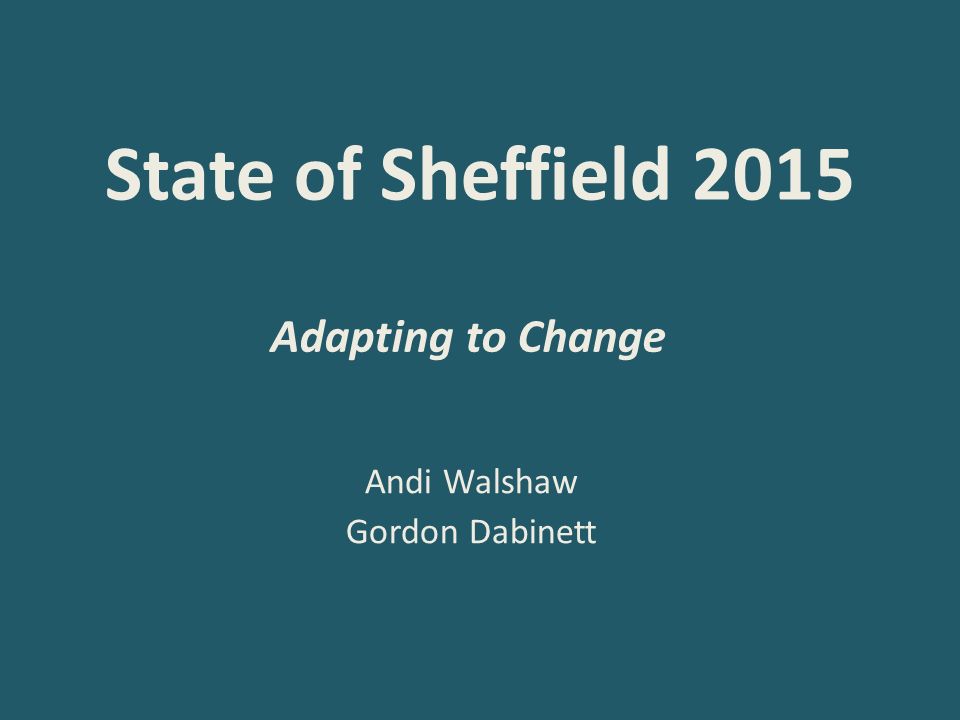 State of Sheffield 2015

Adapting to Change

Andi Walshaw
Gordon Dabinett